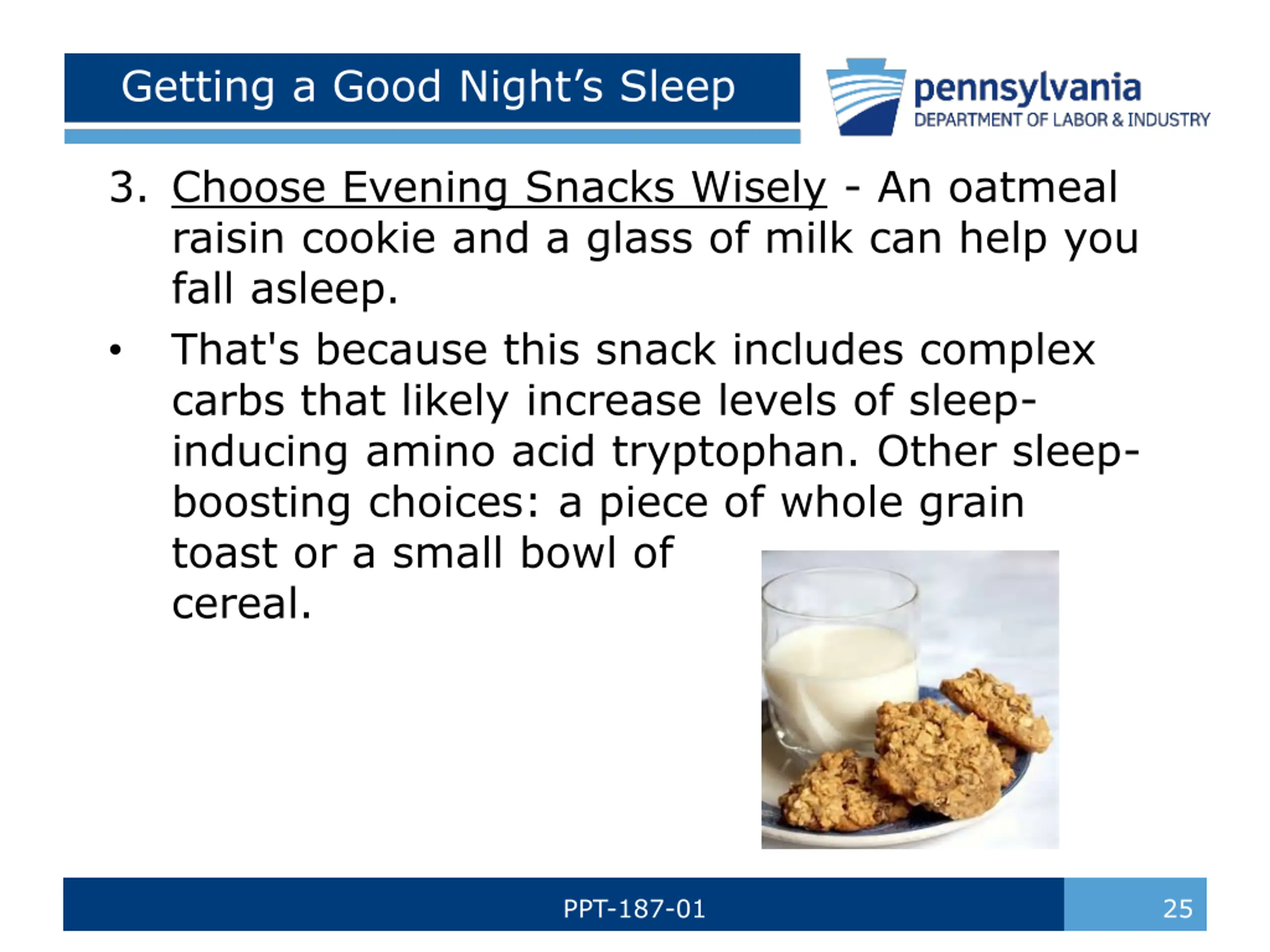 Getting a Good Night's Sleep

pennsylvania
DEPARTMENT OF LABOR & INDUSTRY

3. Choose Evening Snacks Wisely - An oatmeal raisin cookie and a glass of milk can help you fall asleep.

• That's because this snack includes complex carbs that likely increase levels of sleep-inducing amino acid tryptophan. Other sleep-boosting choices: a piece of whole grain toast or a small bowl of cereal.

PPT-187-01

25